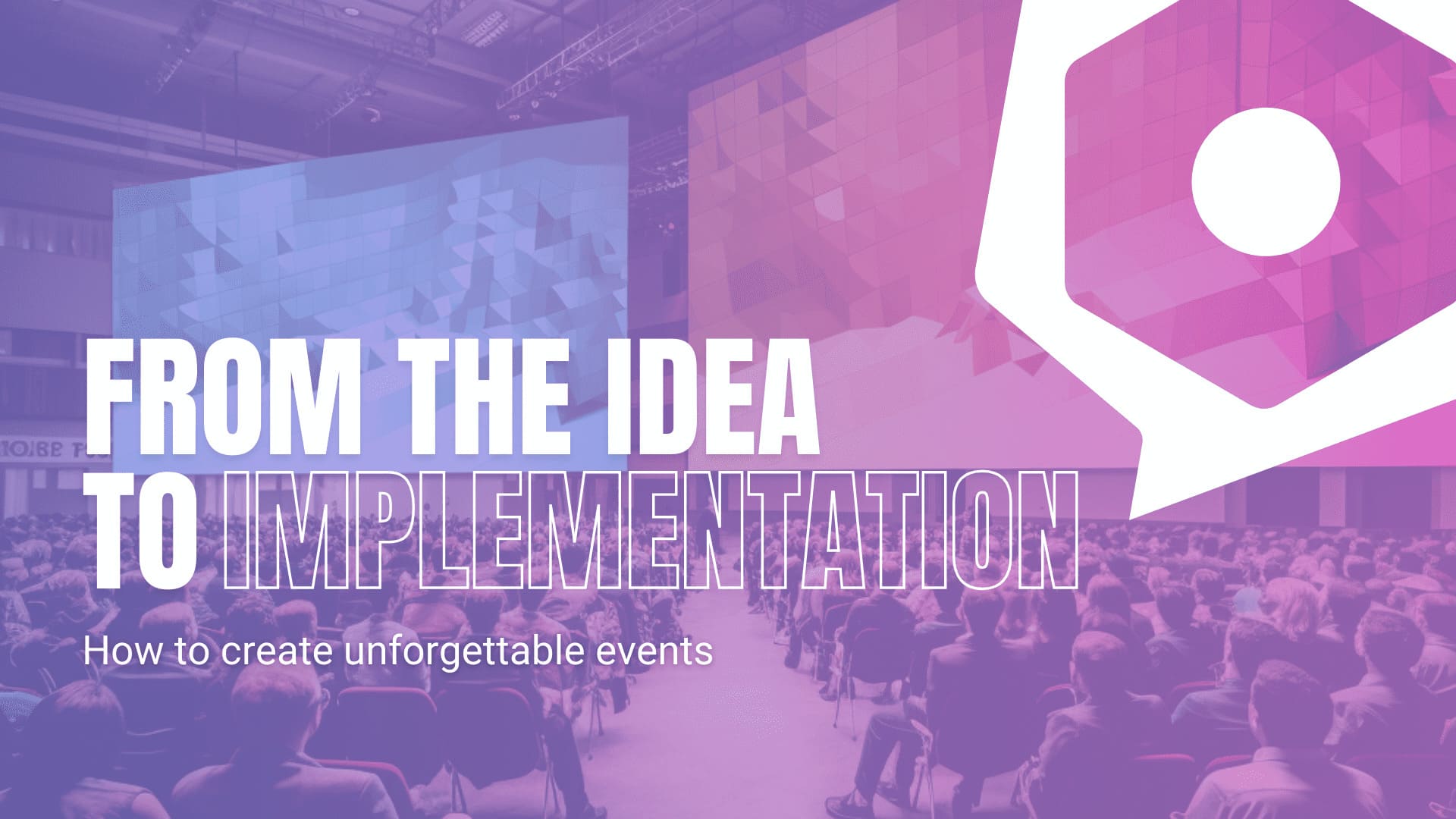 FROM THE IDEA TO IMPLEMENTATION

How to create unforgettable events